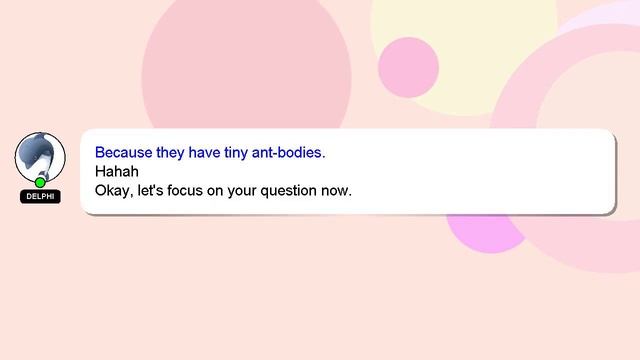 DELPHI

Because they have tiny ant-bodies.
Hahah
Okay, let's focus on your question now.